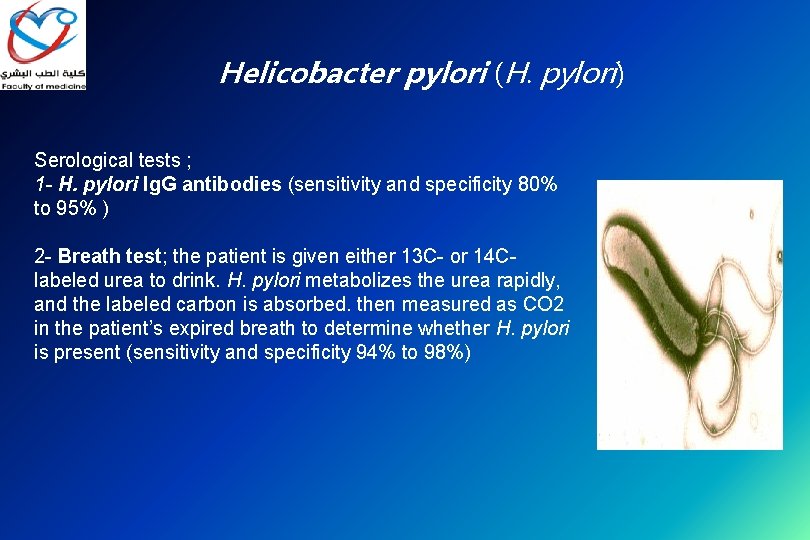 كلية الطب البشري
Faculty of medicine

Helicobacter pylori (H. pylori)

Serological tests ;
1- H. pylori IgG antibodies (sensitivity and specificity 80% to 95% )

2- Breath test; the patient is given either 13C- or 14C-labeled urea to drink. H. pylori metabolizes the urea rapidly, and the labeled carbon is absorbed. then measured as CO2 in the patient's expired breath to determine whether H. pylori is present (sensitivity and specificity 94% to 98%)